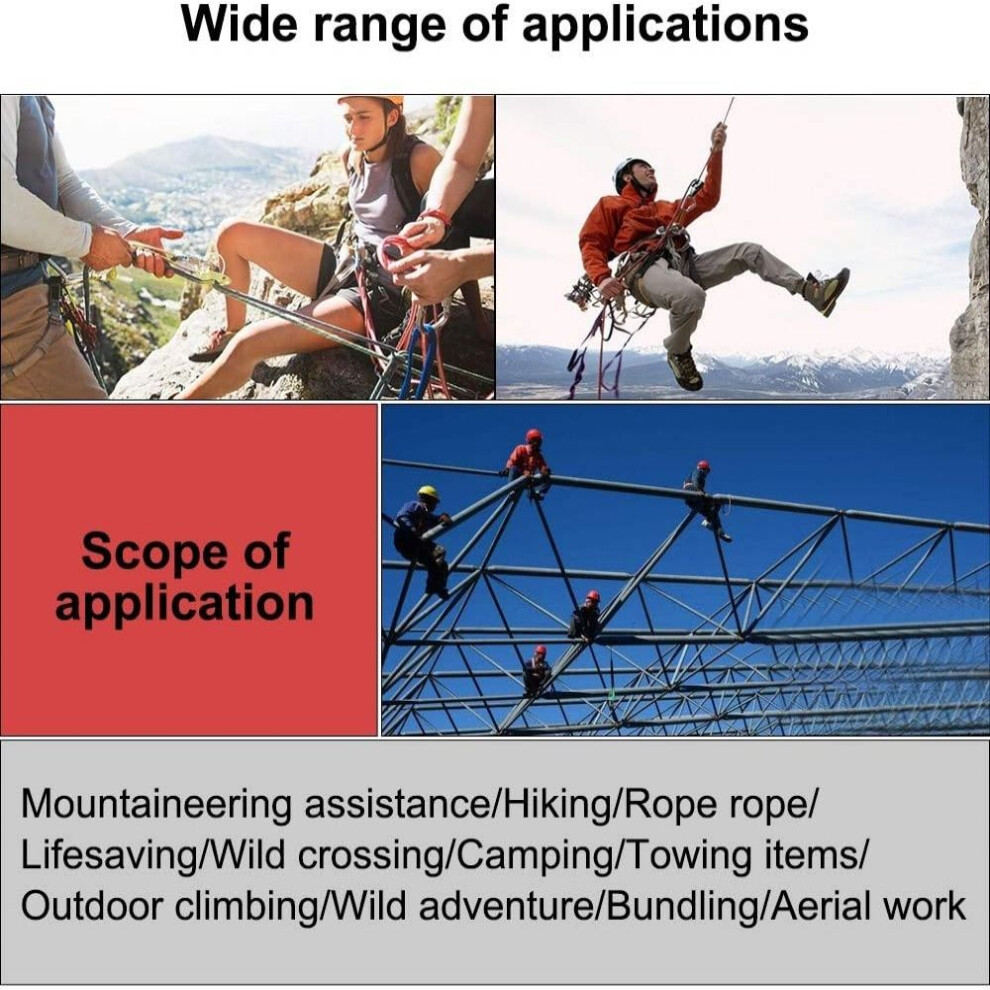 Wide range of applications

Scope of application

Mountaineering assistance/Hiking/Rope rope/ Lifesaving/Wild crossing/Camping/Towing items/ Outdoor climbing/Wild adventure/Bundling/Aerial work